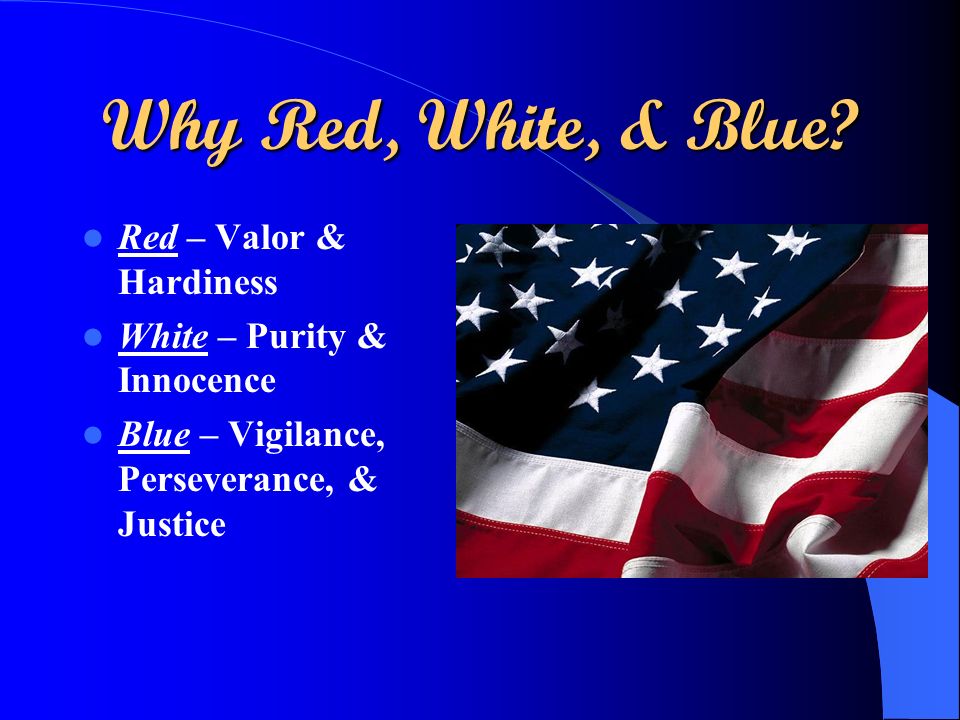 Why Red, White, & Blue?

- Red – Valor & Hardiness
- White – Purity & Innocence
- Blue – Vigilance, Perseverance, & Justice